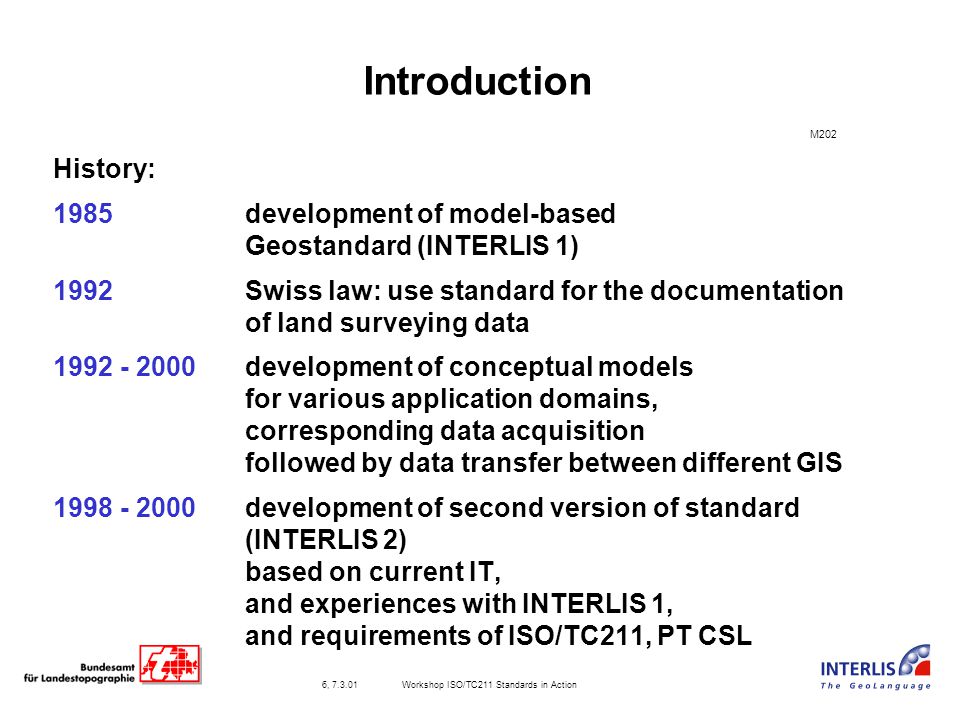 Introduction

M202

History:

1985 development of model-based Geostandard (INTERLIS 1)

1992 Swiss law: use standard for the documentation of land surveying data

1992 - 2000 development of conceptual models for various application domains, corresponding data acquisition followed by data transfer between different GIS

1998 - 2000 development of second version of standard (INTERLIS 2) based on current IT, and experiences with INTERLIS 1, and requirements of ISO/TC211, PT CSL

Bundesamt für Landestopographie

6, 7.3.01 Workshop ISO/TC211 Standards in Action

INTERLIS The GeoLanguage